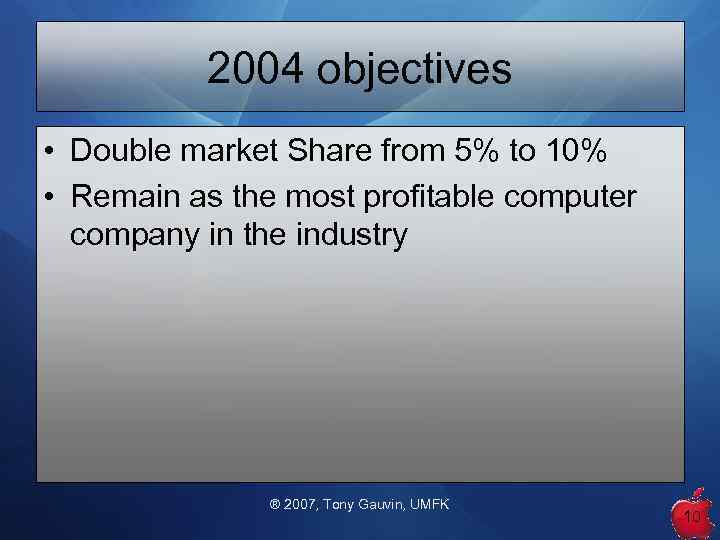 2004 objectives

• Double market Share from 5% to 10%
• Remain as the most profitable computer company in the industry

® 2007, Tony Gauvin, UMFK

10